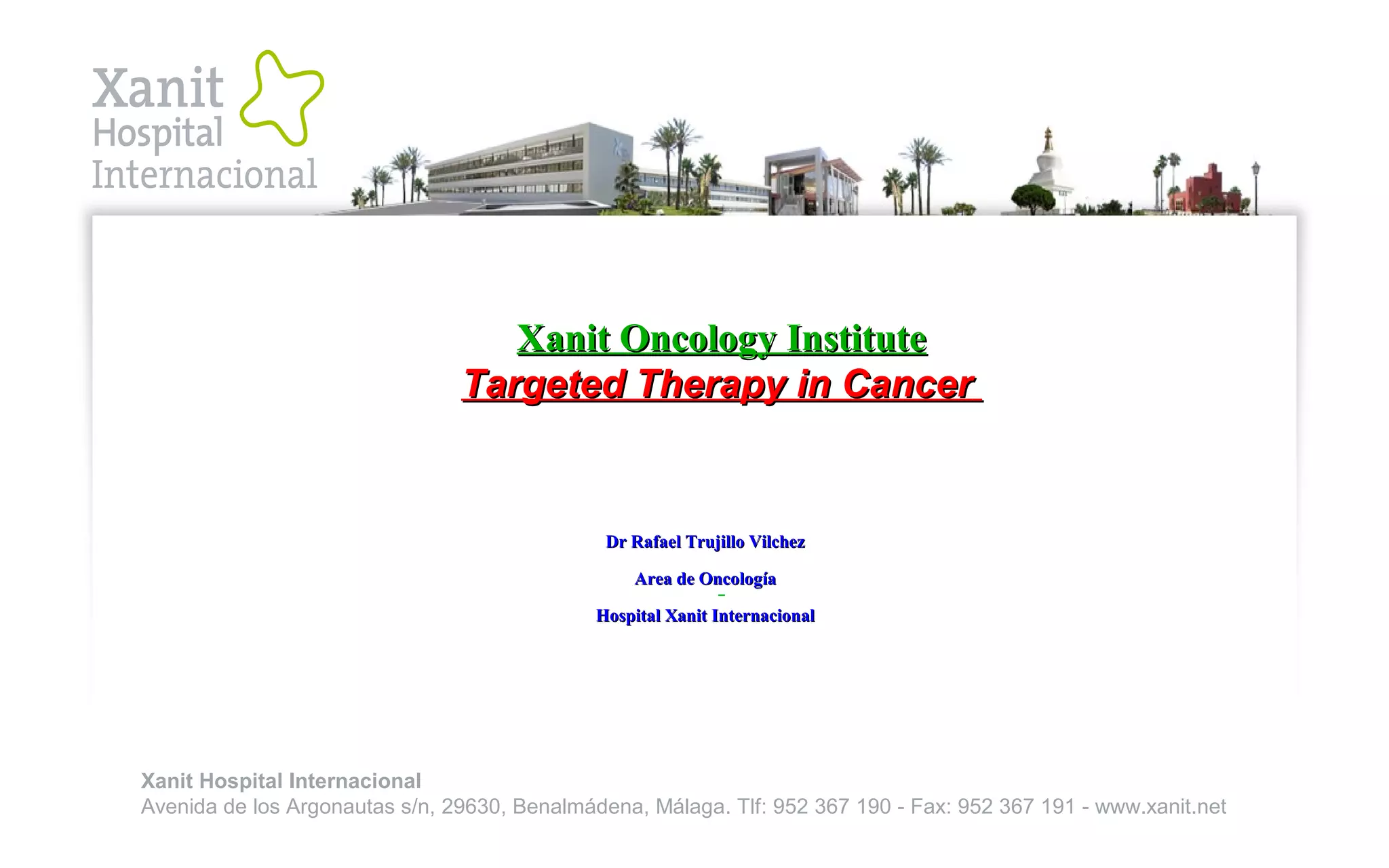 Xanit Hospital Internacional

Xanit Oncology Institute
Targeted Therapy in Cancer

Dr Rafael Trujillo Vilchez

Area de Oncología

Hospital Xanit Internacional

Xanit Hospital Internacional
Avenida de los Argonautas s/n, 29630, Benalmádena, Málaga. Tlf: 952 367 190 - Fax: 952 367 191 - www.xanit.net